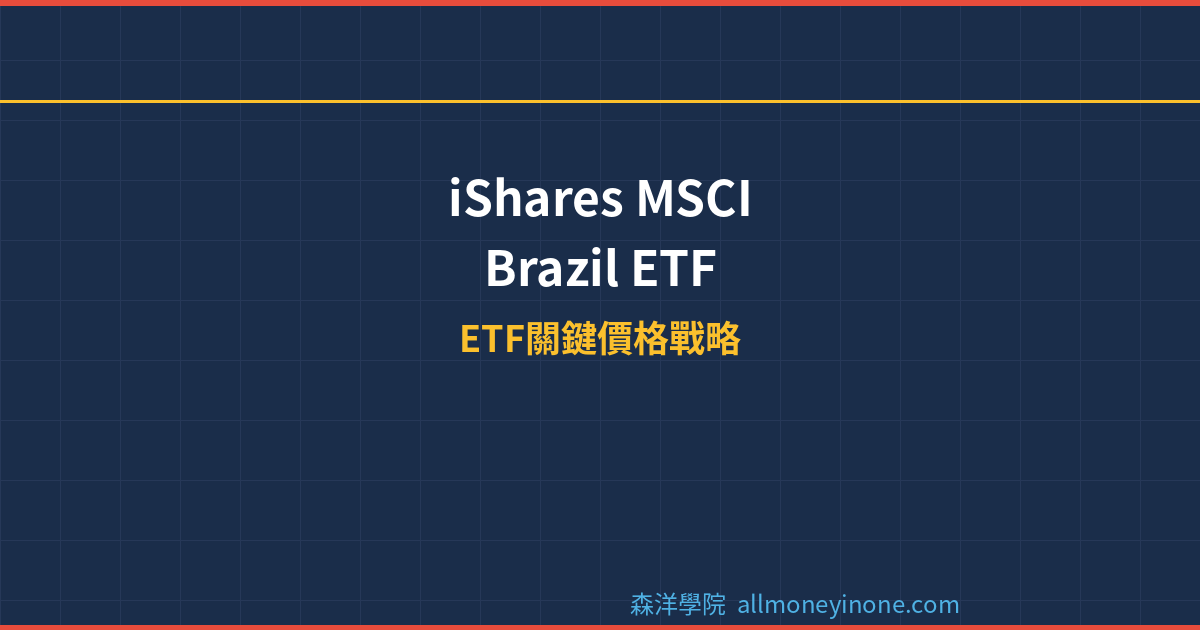 iShares MSCI
Brazil ETF

ETF關鍵價格戰略

森洋學院 allmoneyinone.com